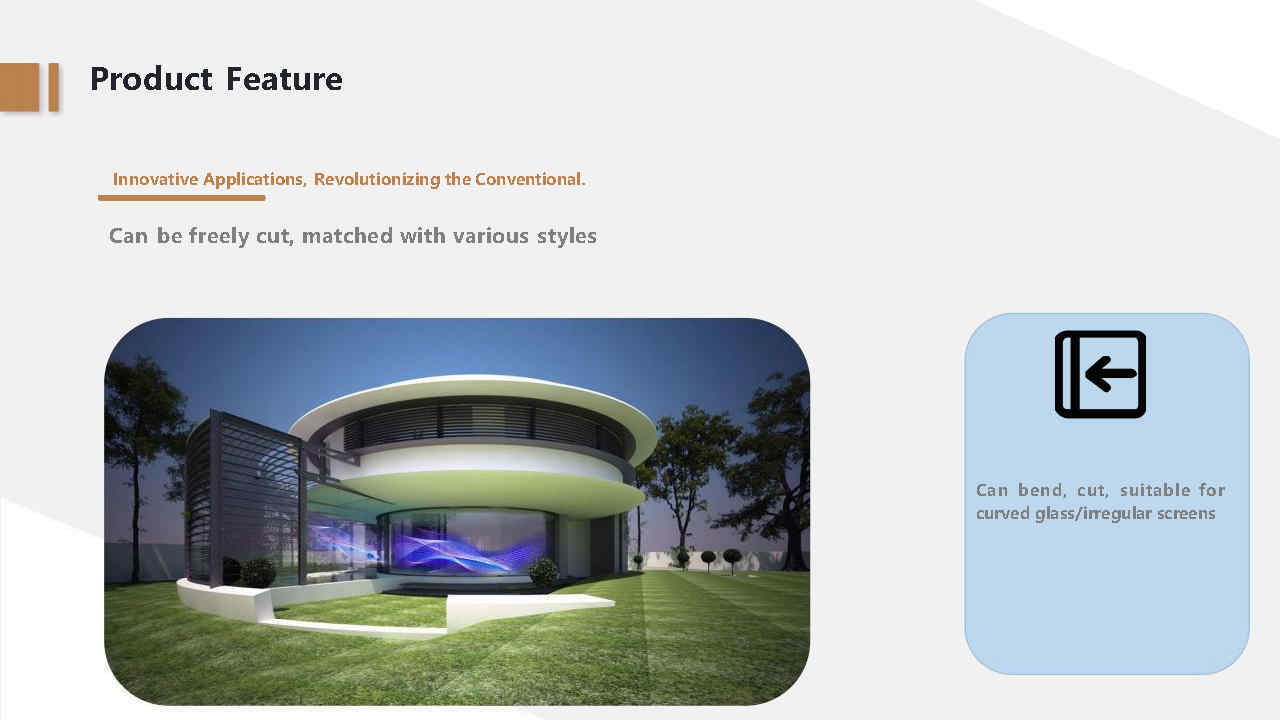 Product Feature

Innovative Applications, Revolutionizing the Conventional.

Can be freely cut, matched with various styles

Can bend, cut, suitable for curved glass/irregular screens